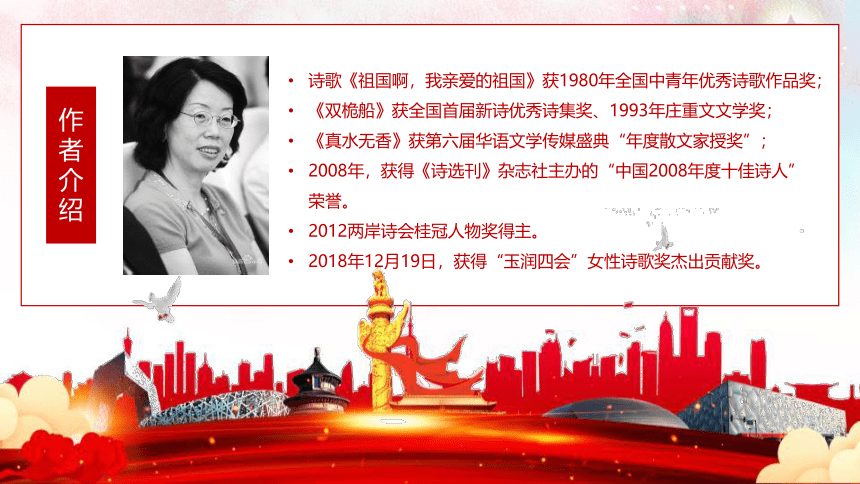 作者介绍

• 诗歌《祖国啊，我亲爱的祖国》获1980年全国中青年优秀诗歌作品奖；
• 《双桅船》获全国首届新诗优秀诗集奖、1993年庄重文文学奖；
• 《真水无香》获第六届华语文学传媒盛典“年度散文家授奖”；
• 2008年，获得《诗选刊》杂志社主办的“中国2008年度十佳诗人”荣誉。
• 2012两岸诗会桂冠人物奖得主。
• 2018年12月19日，获得“玉润四会”女性诗歌奖杰出贡献奖。